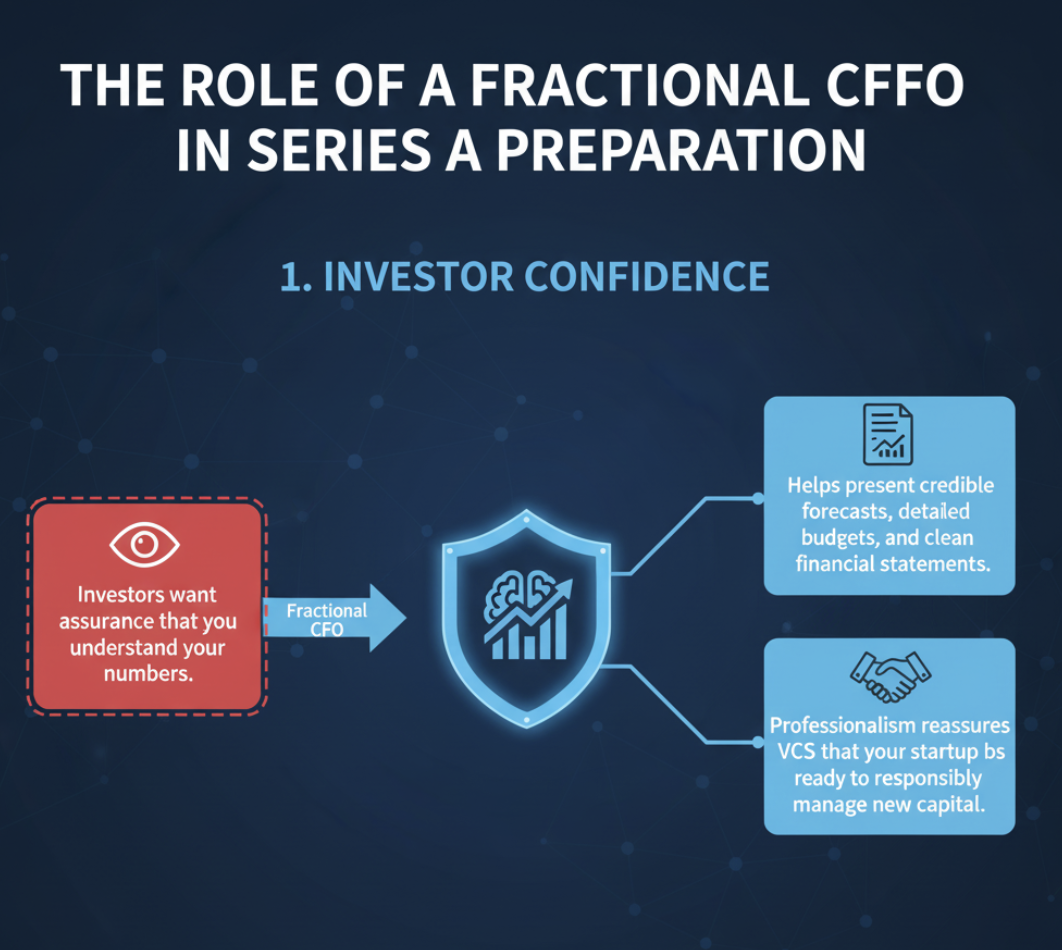 THE ROLE OF A FRACTIONAL CFFO IN SERIES A PREPARATION

1. INVESTOR CONFIDENCE

Investors want assurance that you understand your numbers.

Fractional CFO

Helps present credible forecasts, detailed budgets, and clean financial statements.

Professionalism reassures VCS that your startup bs ready to responsibly manage new capital.